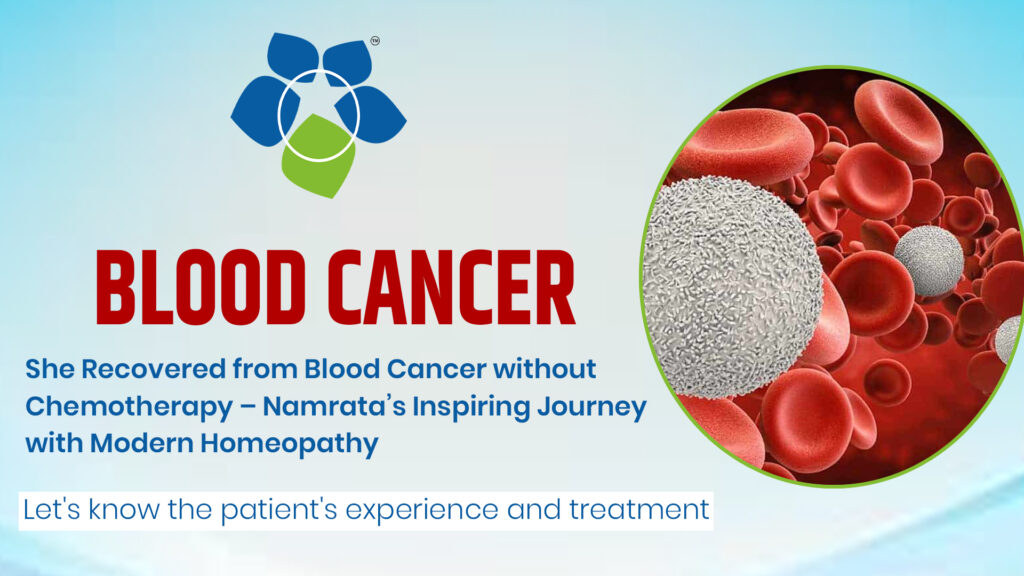 TM

BLOOD CANCER

She Recovered from Blood Cancer without Chemotherapy – Namrata's Inspiring Journey with Modern Homeopathy

Let's know the patient's experience and treatment